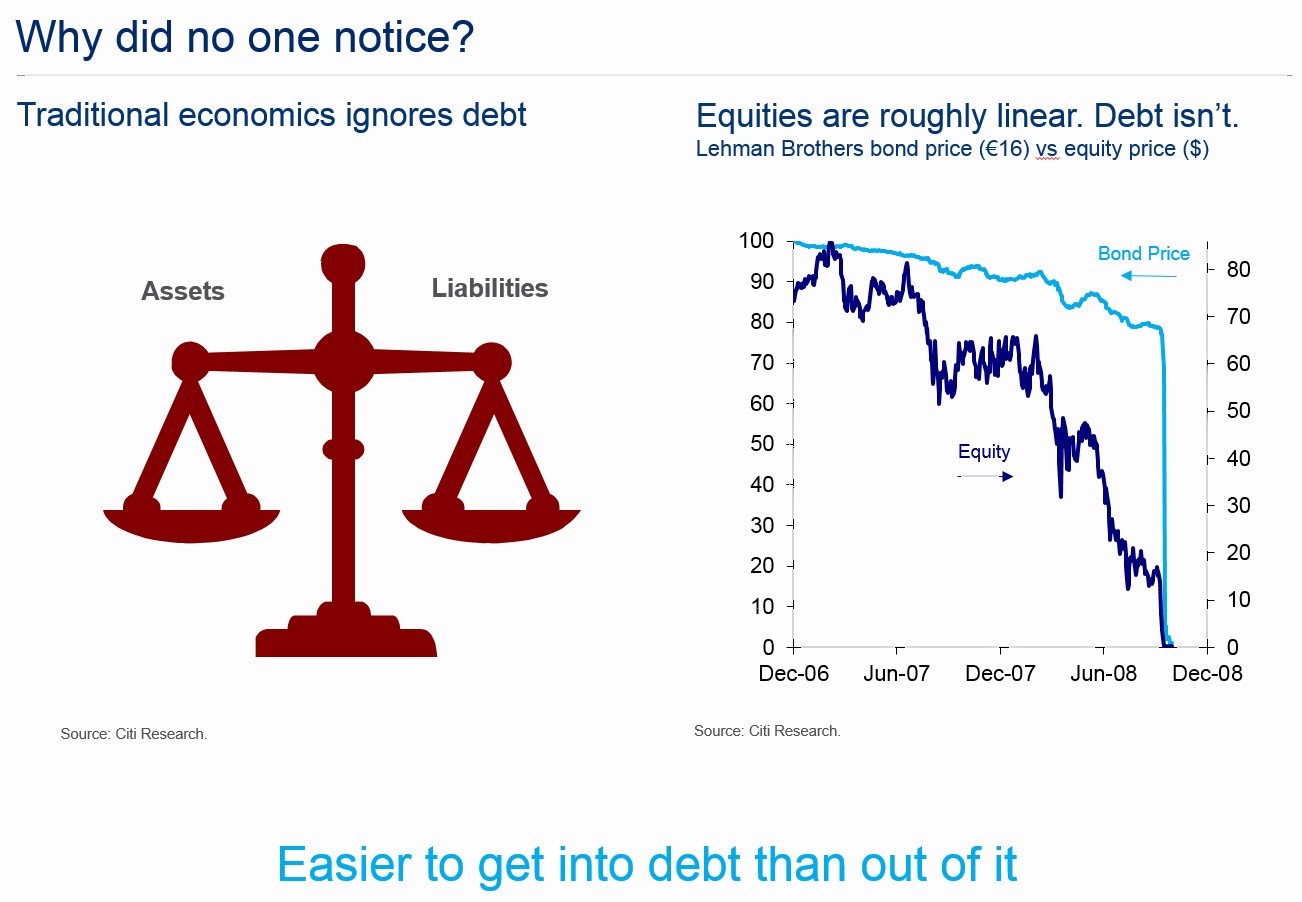 Why did no one notice?

Traditional economics ignores debt

Assets

Liabilities

Source: Citi Research.

Equities are roughly linear. Debt isn't.

Lehman Brothers bond price (€16) vs equity price ($)

100
90
80
70
60
50
40
30
20
10
0

80
70
60
50
40
30
20
10
0

Bond Price

Equity

Dec-06 Jun-07 Dec-07 Jun-08 Dec-08

Source: Citi Research.

Easier to get into debt than out of it